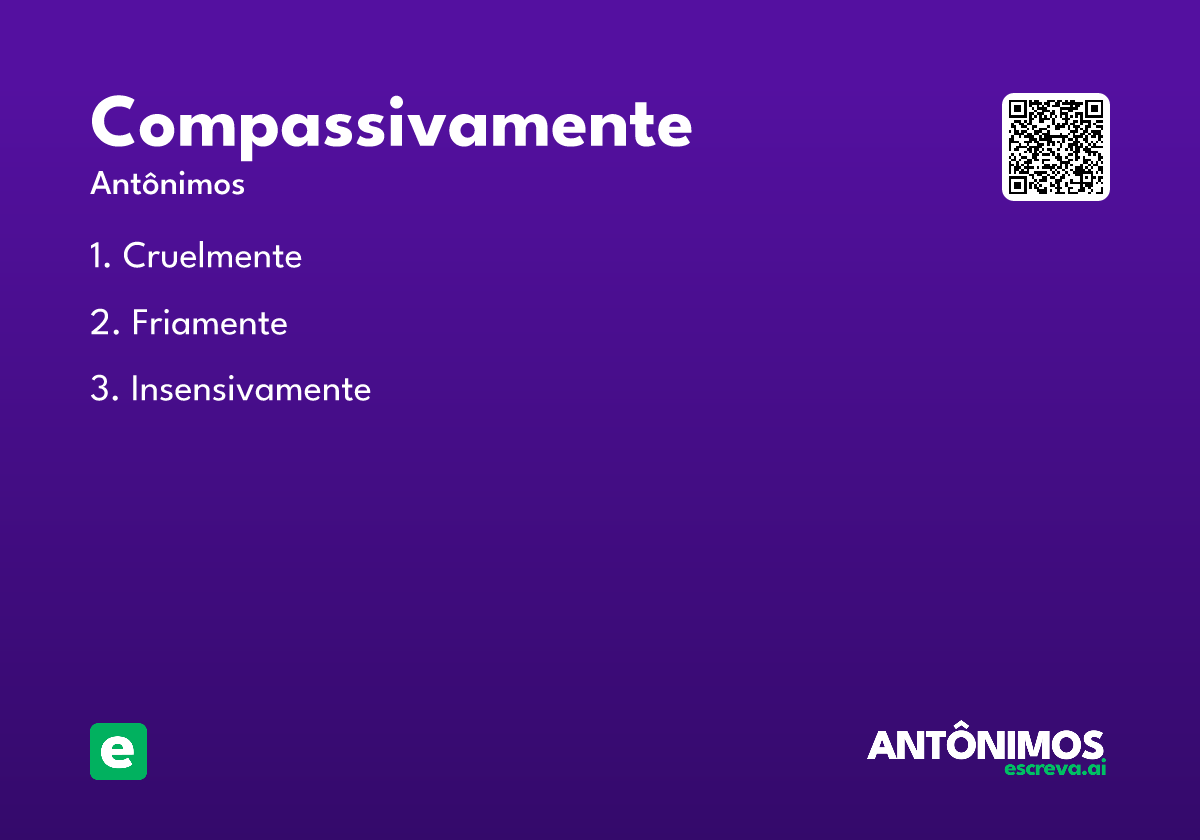 Compassivamente

Antônimos

1. Cruelmente

2. Friamente

3. Insensivamente

e

ANTÔNIMOS
escreva.ai